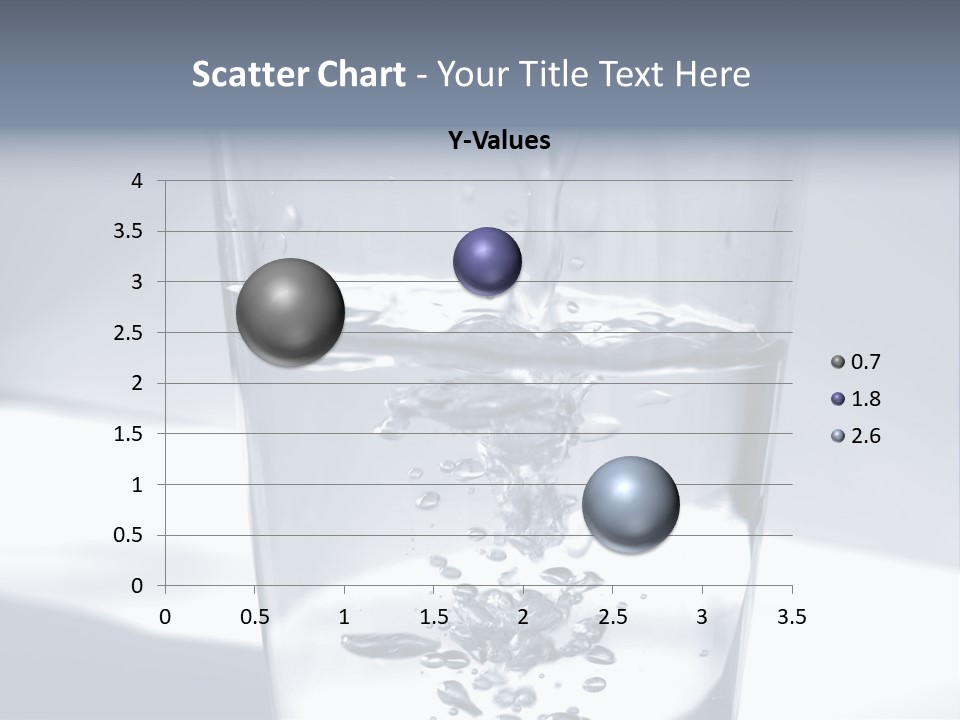 Scatter Chart - Your Title Text Here

Y-Values

4
3.5
3
2.5
2
1.5
1
0.5
0

0 0.5 1 1.5 2 2.5 3 3.5

0.7
1.8
2.6